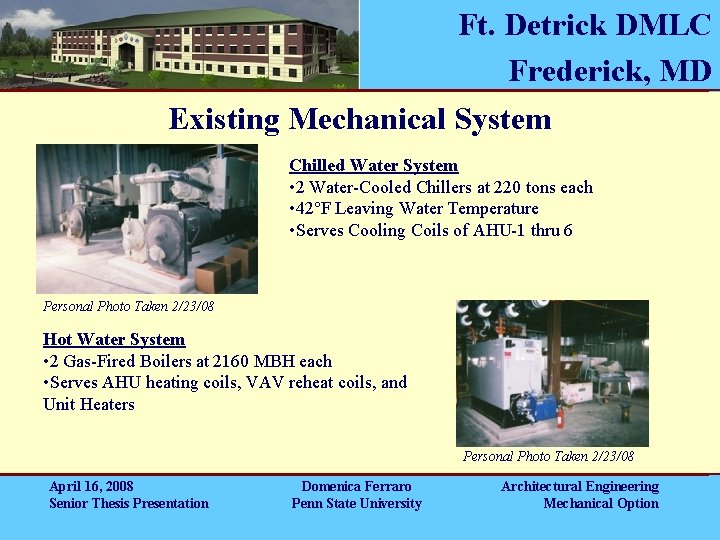 Ft. Detrick DMLC
Frederick, MD

Existing Mechanical System

Chilled Water System
•2 Water-Cooled Chillers at 220 tons each
•42°F Leaving Water Temperature
•Serves Cooling Coils of AHU-1 thru 6

Personal Photo Taken 2/23/08

Hot Water System
•2 Gas-Fired Boilers at 2160 MBH each
•Serves AHU heating coils, VAV reheat coils, and Unit Heaters

Personal Photo Taken 2/23/08

April 16, 2008
Senior Thesis Presentation

Domenica Ferraro
Penn State University

Architectural Engineering
Mechanical Option